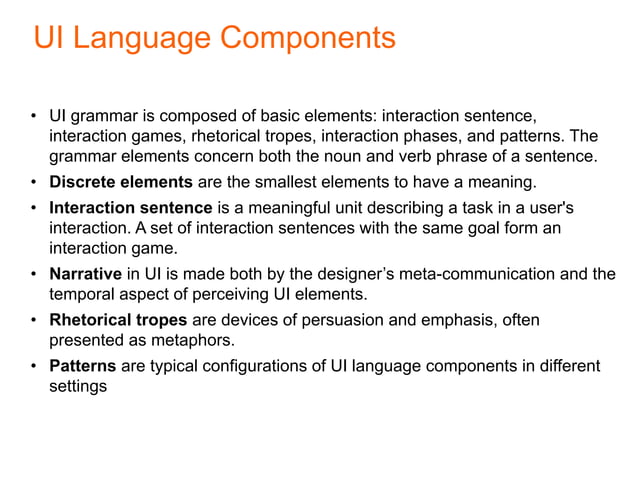 UI Language Components

• UI grammar is composed of basic elements: interaction sentence, interaction games, rhetorical tropes, interaction phases, and patterns. The grammar elements concern both the noun and verb phrase of a sentence.

• Discrete elements are the smallest elements to have a meaning.

• Interaction sentence is a meaningful unit describing a task in a user's interaction. A set of interaction sentences with the same goal form an interaction game.

• Narrative in UI is made both by the designer's meta-communication and the temporal aspect of perceiving UI elements.

• Rhetorical tropes are devices of persuasion and emphasis, often presented as metaphors.

• Patterns are typical configurations of UI language components in different settings